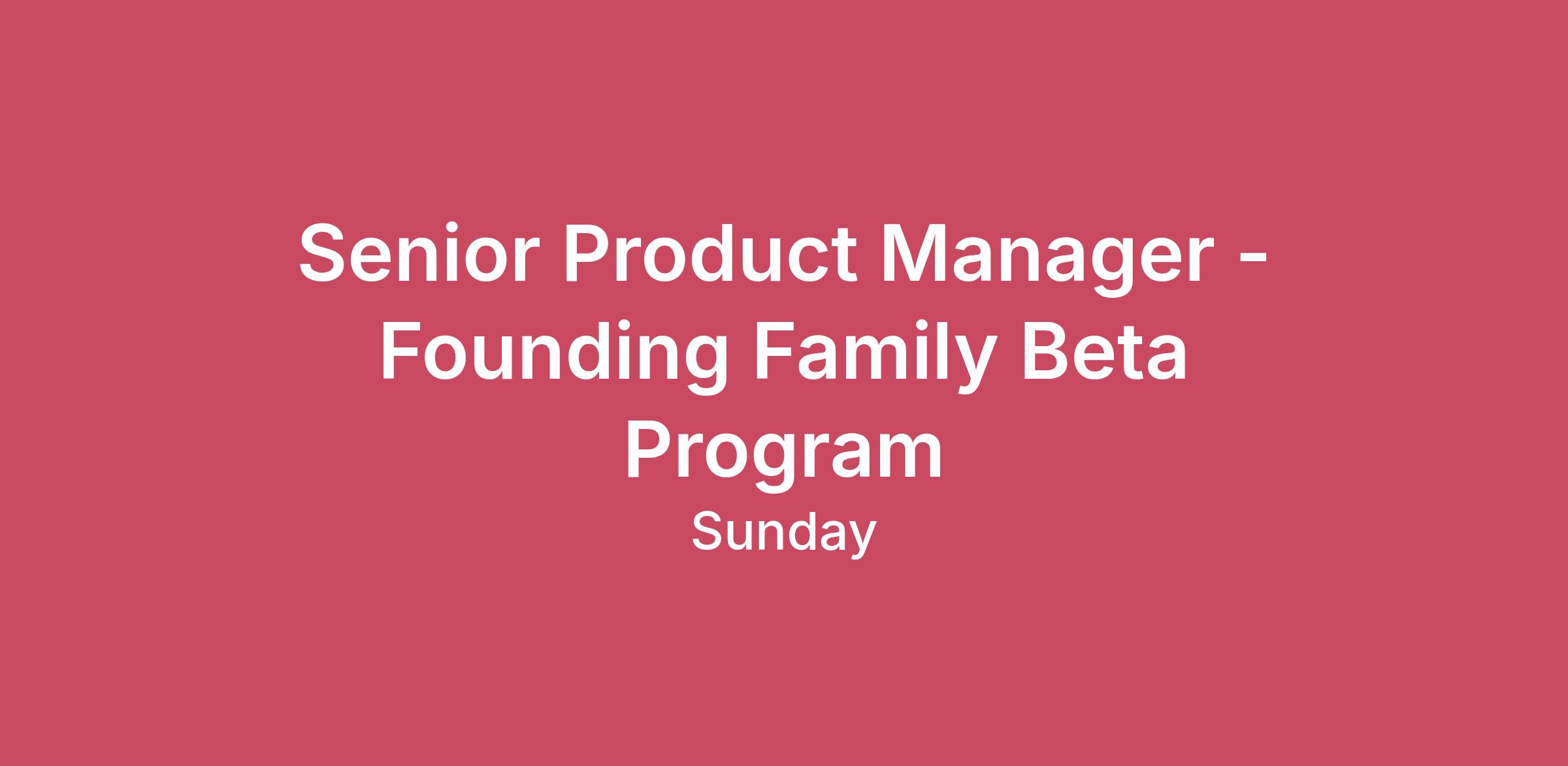 Senior Product Manager - Founding Family Beta Program

Sunday